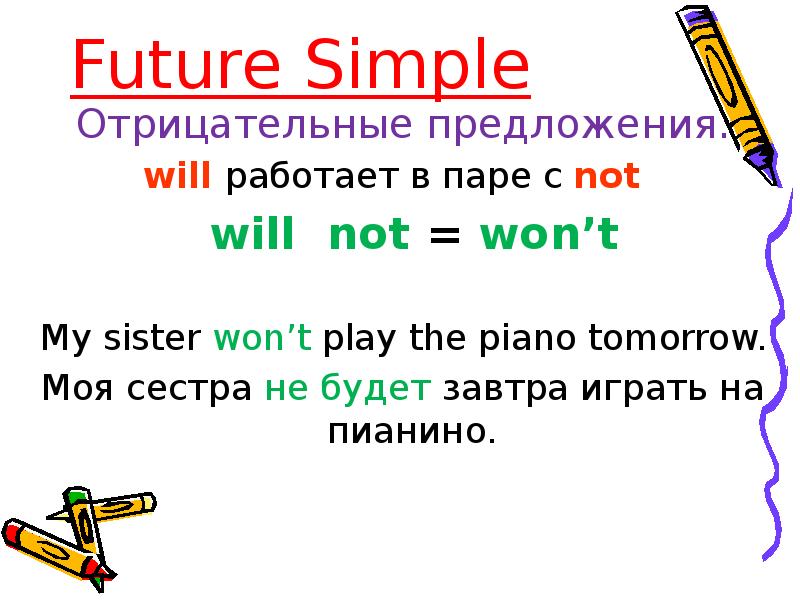 Future Simple

Отрицательные предложения.

will работает в паре с not

will not = won’t

My sister won’t play the piano tomorrow.

Моя сестра не будет завтра играть на пианино.